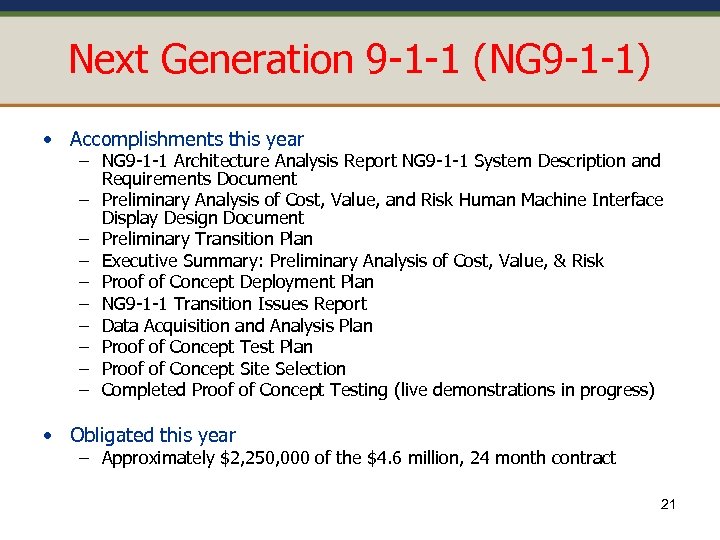 Next Generation 9-1-1 (NG9-1-1)

• Accomplishments this year
– NG9-1-1 Architecture Analysis Report NG9-1-1 System Description and Requirements Document
– Preliminary Analysis of Cost, Value, and Risk Human Machine Interface Display Design Document
– Preliminary Transition Plan
– Executive Summary: Preliminary Analysis of Cost, Value, & Risk
– Proof of Concept Deployment Plan
– NG9-1-1 Transition Issues Report
– Data Acquisition and Analysis Plan
– Proof of Concept Test Plan
– Proof of Concept Site Selection
– Completed Proof of Concept Testing (live demonstrations in progress)

• Obligated this year
– Approximately \$2,250,000 of the \$4.6 million, 24 month contract

21